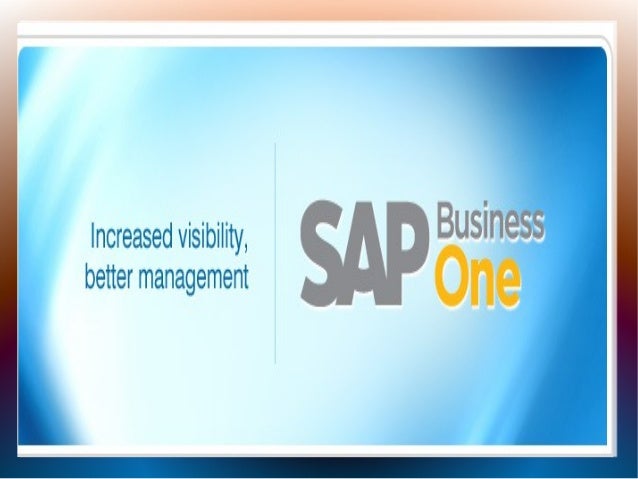 Increased visibility, better management

SAP Business One